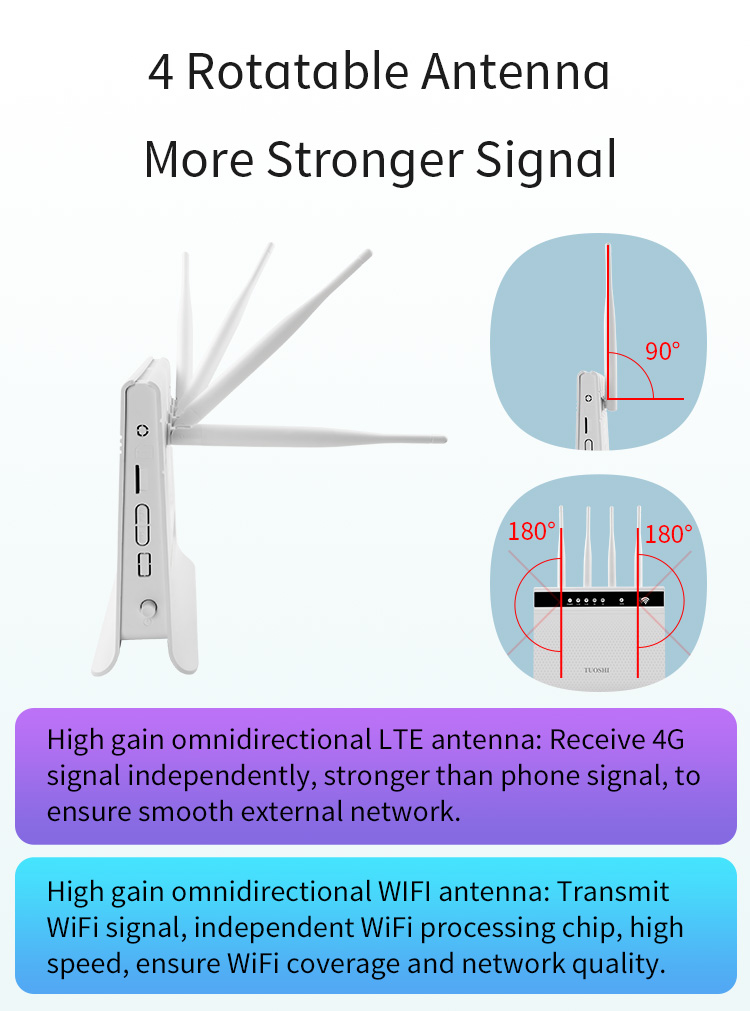 4 Rotatable Antenna

More Stronger Signal

90°

180°

180°

TUOSHI

High gain omnidirectional LTE antenna: Receive 4G signal independently, stronger than phone signal, to ensure smooth external network.

High gain omnidirectional WIFI antenna: Transmit WiFi signal, independent WiFi processing chip, high speed, ensure WiFi coverage and network quality.